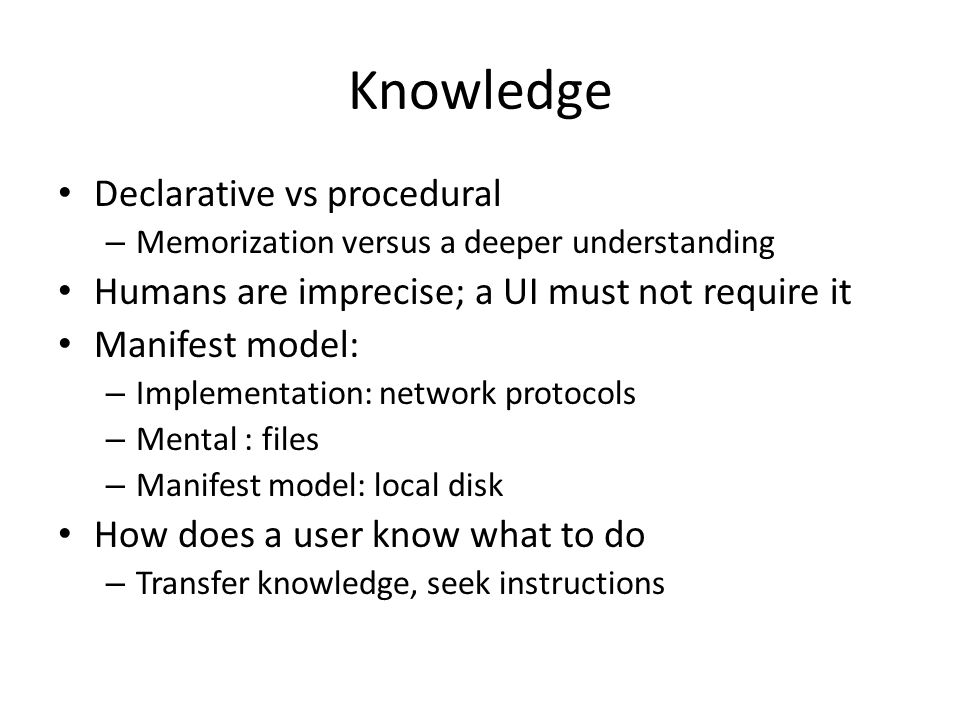 Knowledge

• Declarative vs procedural
– Memorization versus a deeper understanding
• Humans are imprecise; a UI must not require it
• Manifest model:
– Implementation: network protocols
– Mental : files
– Manifest model: local disk
• How does a user know what to do
– Transfer knowledge, seek instructions